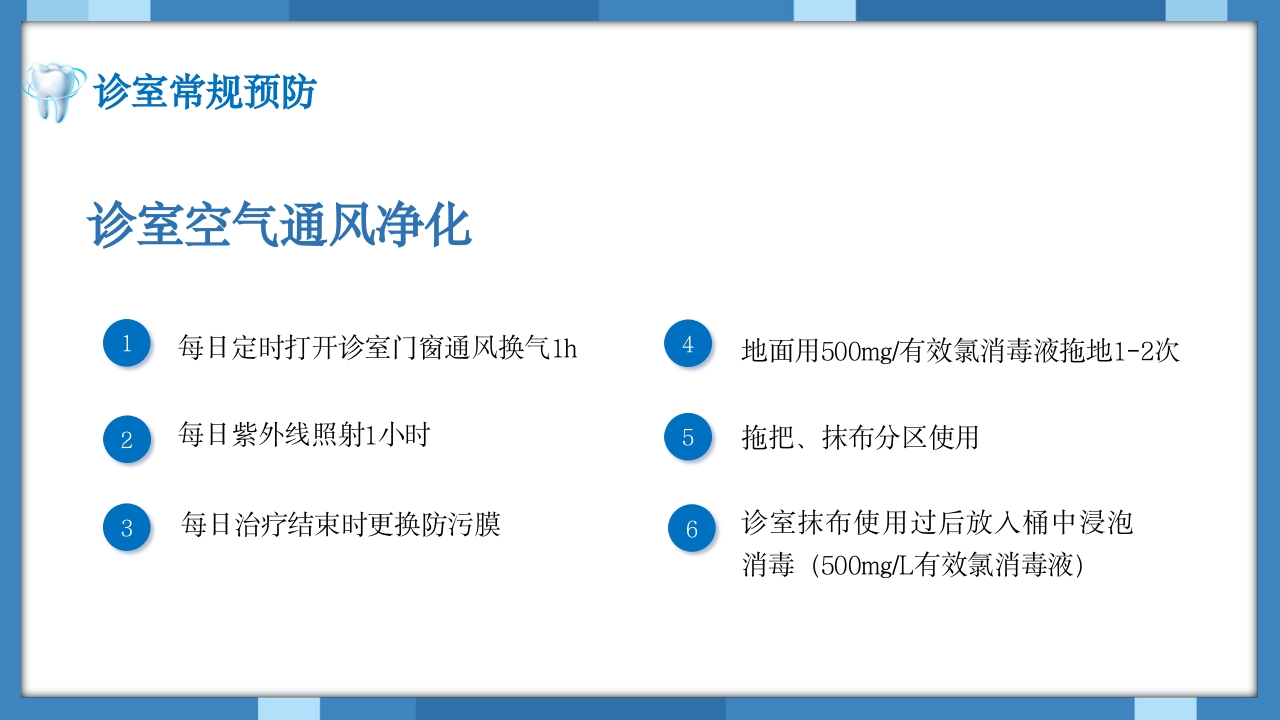 诊室常规预防

诊室空气通风净化

1 每日定时打开诊室门窗通风换气1h

2 每日紫外线照射1小时

3 每日治疗结束时更换防污膜

4 地面用500mg/有效氯消毒液拖地1-2次

5 拖把、抹布分区使用

6 诊室抹布使用过后放入桶中浸泡消毒（500mg/L有效氯消毒液）